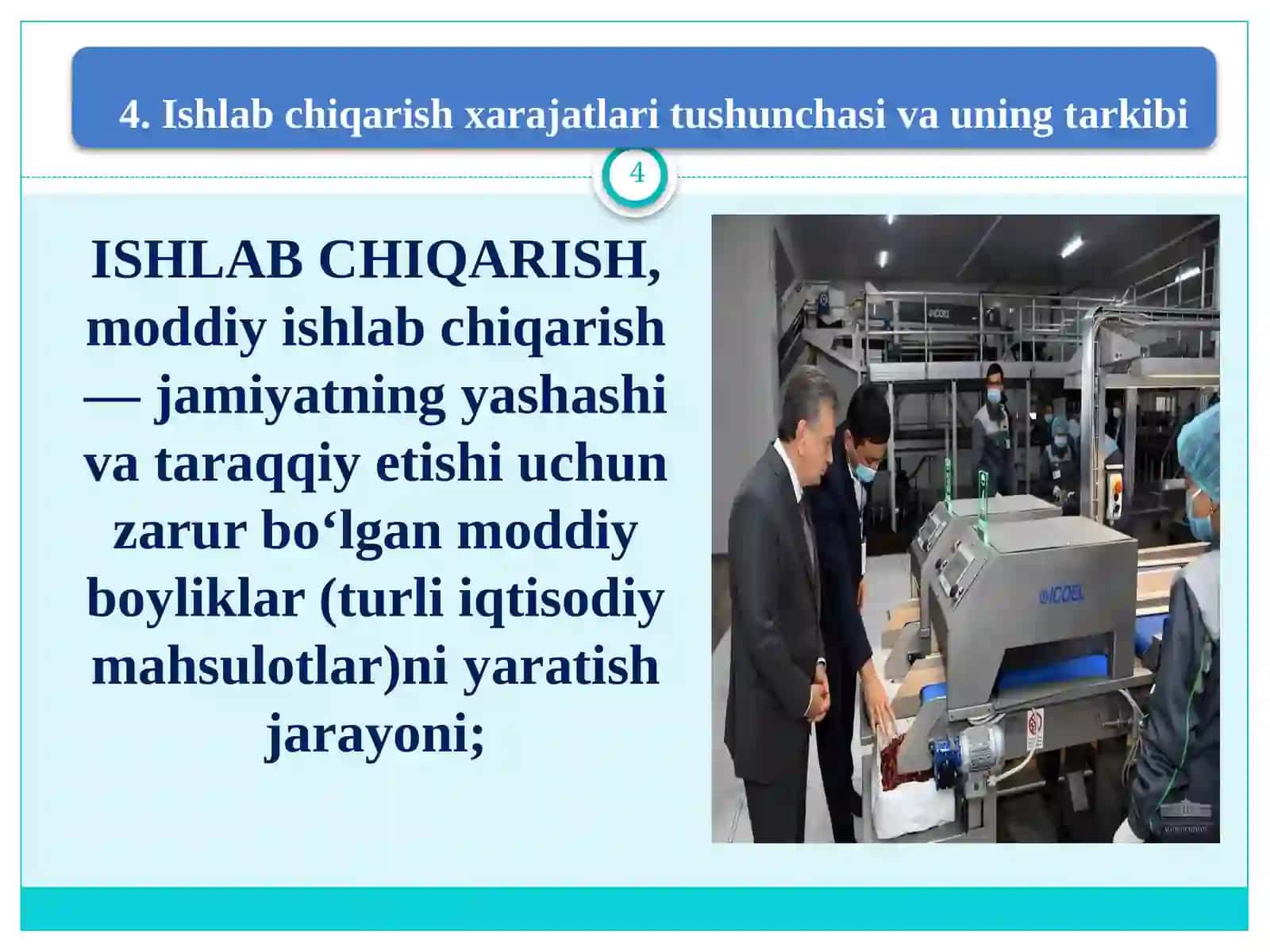 4. Ishlab chiqarish xarajatlari tushunchasi va uning tarkibi

4

ISHLAB CHIQARISH, moddiy ishlab chiqarish — jamiyatning yashashi va taraqqiy etishi uchun zarur bo‘lgan moddiy boyliklar (turli iqtisodiy mahsulotlar)ni yaratish jarayoni;

ICOEL

ICOEL